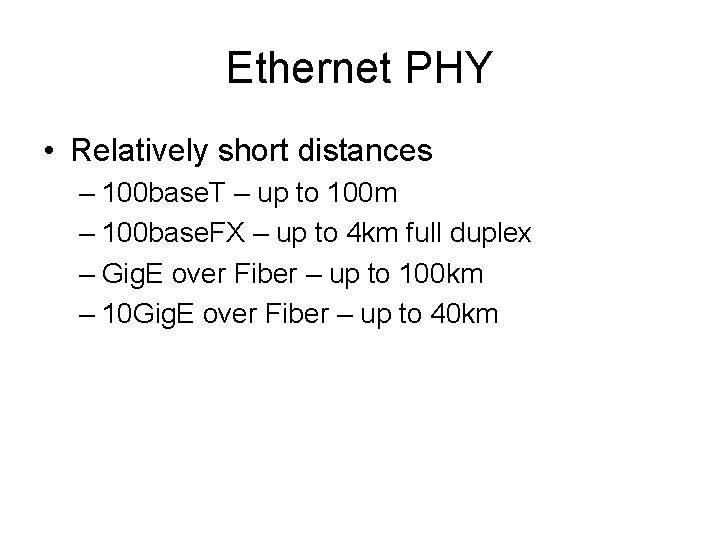 Ethernet PHY

• Relatively short distances
– 100baseT – up to 100m
– 100baseFX – up to 4km full duplex
– GigE over Fiber – up to 100km
– 10GigE over Fiber – up to 40km